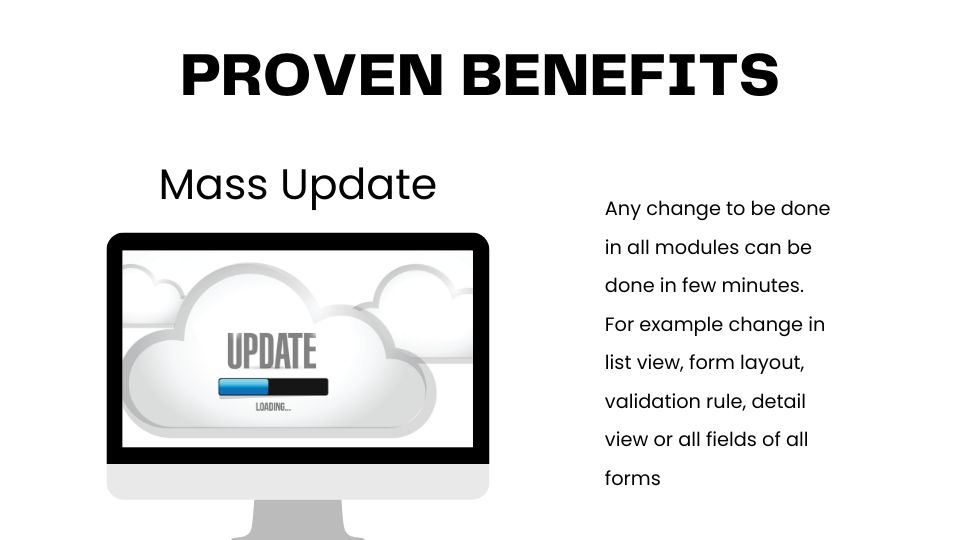 PROVEN BENEFITS

Mass Update

UPDATE

LOADING...

Any change to be done in all modules can be done in few minutes. For example change in list view, form layout, validation rule, detail view or all fields of all forms